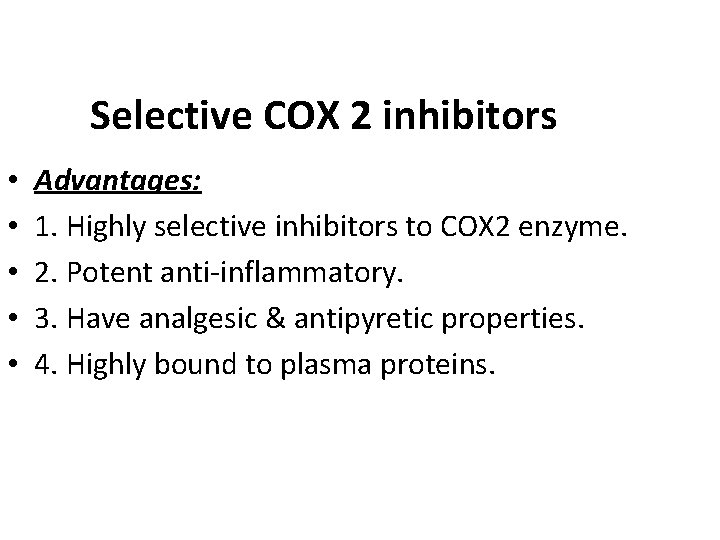 Selective COX 2 inhibitors

• Advantages:
• 1. Highly selective inhibitors to COX2 enzyme.
• 2. Potent anti-inflammatory.
• 3. Have analgesic & antipyretic properties.
• 4. Highly bound to plasma proteins.